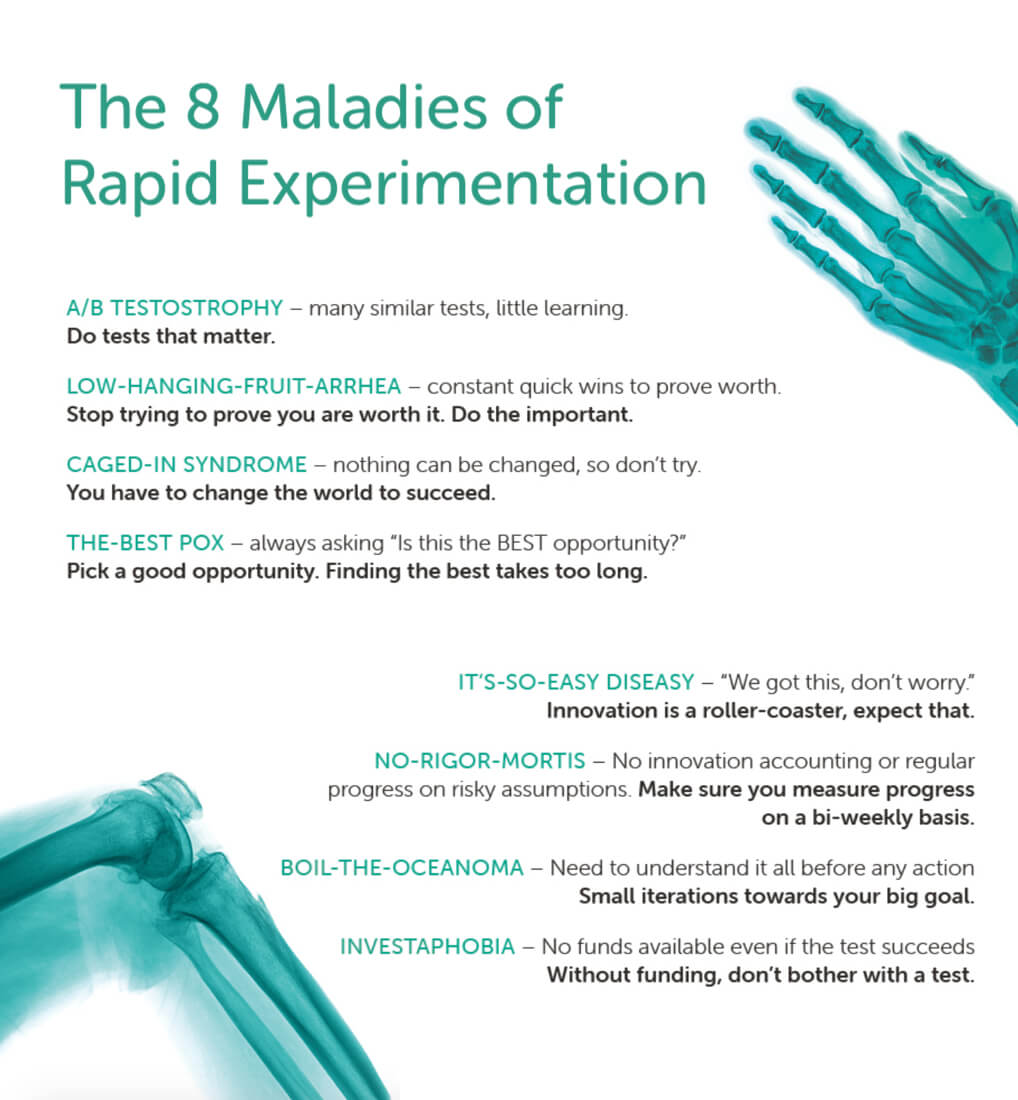 The 8 Maladies of Rapid Experimentation

A/B TESTOSTROPHY – many similar tests, little learning.
Do tests that matter.

LOW-HANGING-FRUIT-ARRHEA – constant quick wins to prove worth.
Stop trying to prove you are worth it. Do the important.

CAGED-IN SYNDROME – nothing can be changed, so don't try.
You have to change the world to succeed.

THE-BEST POX – always asking "Is this the BEST opportunity?"
Pick a good opportunity. Finding the best takes too long.

IT'S-SO-EASY DISEASY – "We got this, don't worry."
Innovation is a roller-coaster, expect that.

NO-RIGOR-MORTIS – No innovation accounting or regular progress on risky assumptions. Make sure you measure progress on a bi-weekly basis.

BOIL-THE-OCEANOMA – Need to understand it all before any action
Small iterations towards your big goal.

INVESTAPHOBIA – No funds available even if the test succeeds
Without funding, don't bother with a test.